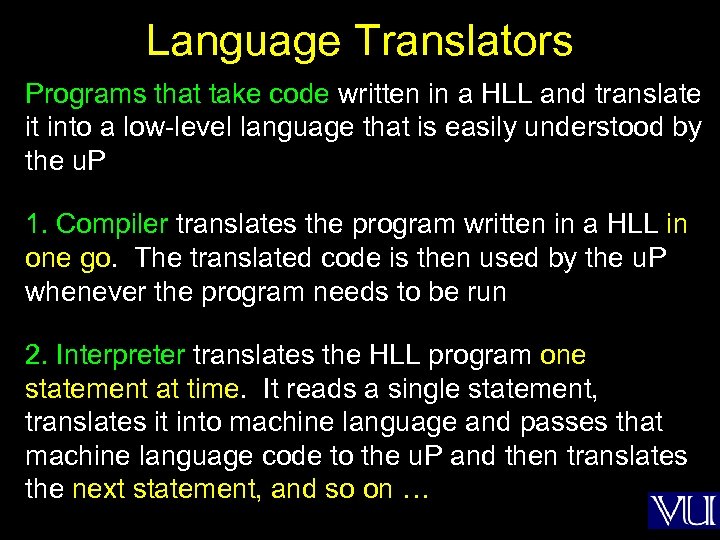 Language Translators

Programs that take code written in a HLL and translate it into a low-level language that is easily understood by the uP

1. Compiler translates the program written in a HLL in one go. The translated code is then used by the uP whenever the program needs to be run

2. Interpreter translates the HLL program one statement at time. It reads a single statement, translates it into machine language and passes that machine language code to the uP and then translates the next statement, and so on …

VU